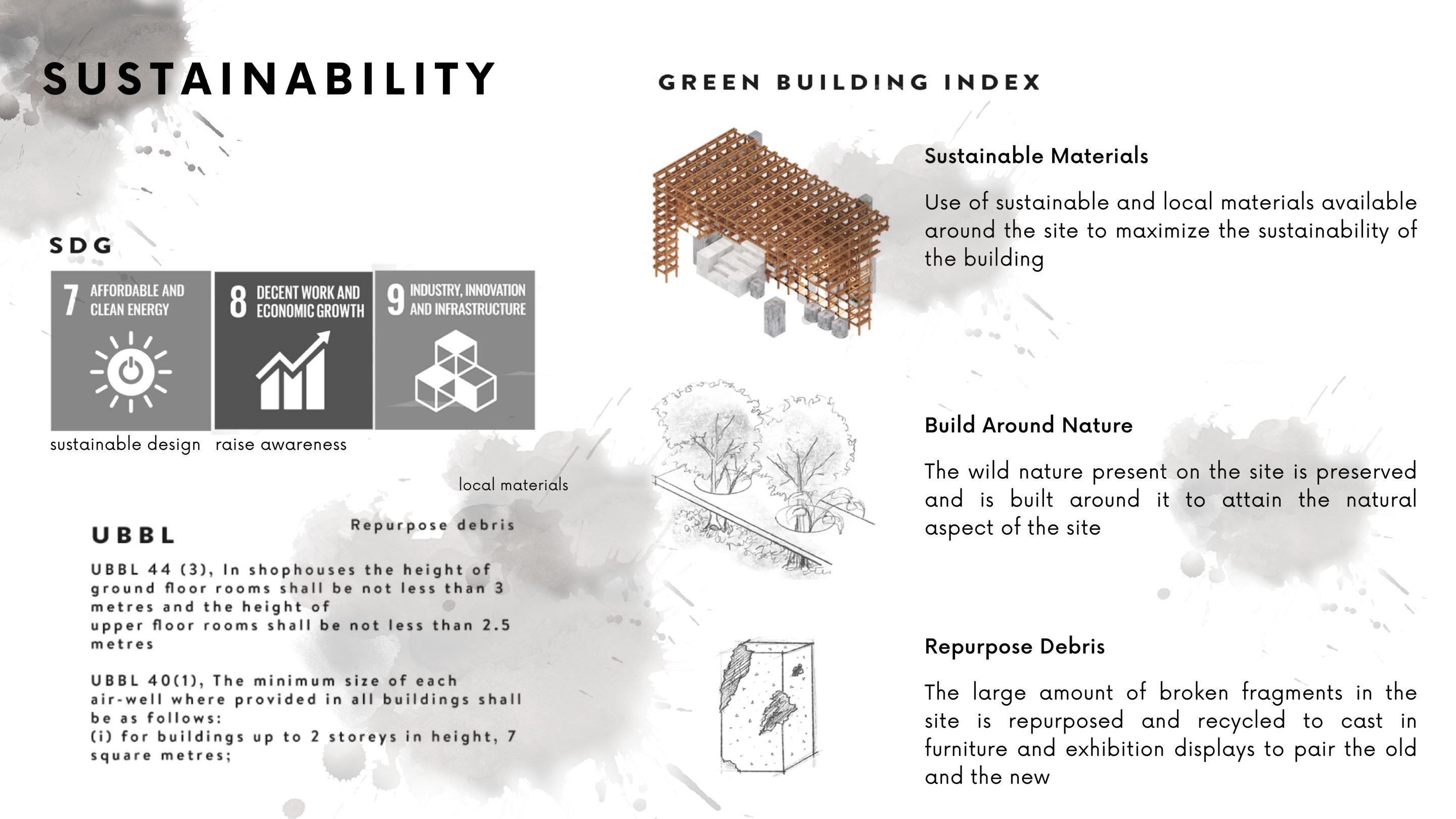 SUSTAINABILITY

SDG

7 AFFORDABLE AND CLEAN ENERGY

8 DECENT WORK AND ECONOMIC GROWTH

9 INDUSTRY, INNOVATION AND INFRASTRUCTURE

sustainable design raise awareness

local materials

Repurpose debris

UBBL

UBBL 44 (3), In shophouses the height of ground floor rooms shall be not less than 3 metres and the height of upper floor rooms shall be not less than 2.5 metres

UBBL 40(1), The minimum size of each air-well where provided in all buildings shall be as follows:
(i) for buildings up to 2 storeys in height, 7 square metres;

GREEN BUILDING INDEX

Sustainable Materials

Use of sustainable and local materials available around the site to maximize the sustainability of the building

Build Around Nature

The wild nature present on the site is preserved and is built around it to attain the natural aspect of the site

Repurpose Debris

The large amount of broken fragments in the site is repurposed and recycled to cast in furniture and exhibition displays to pair the old and the new